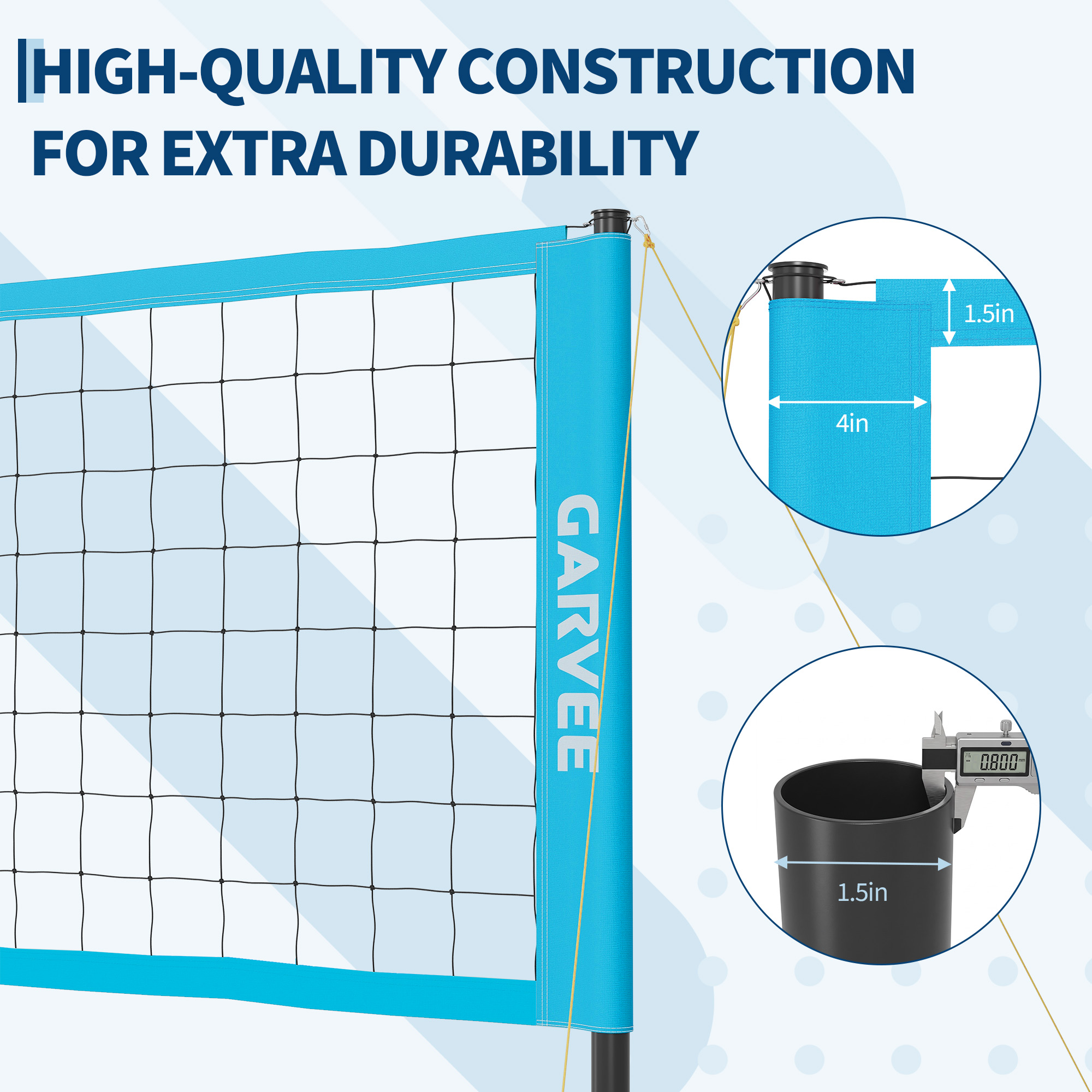 HIGH-QUALITY CONSTRUCTION FOR EXTRA DURABILITY

GARVEE

1.5in

4in

0.800

1.5in